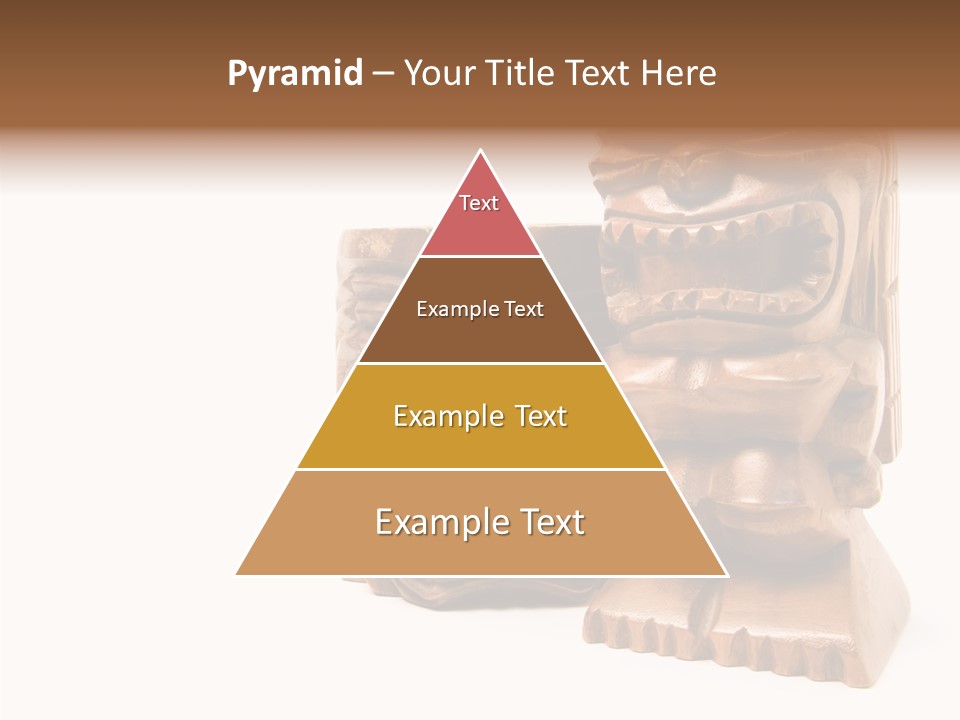 Pyramid – Your Title Text Here

Text

Example Text

Example Text

Example Text